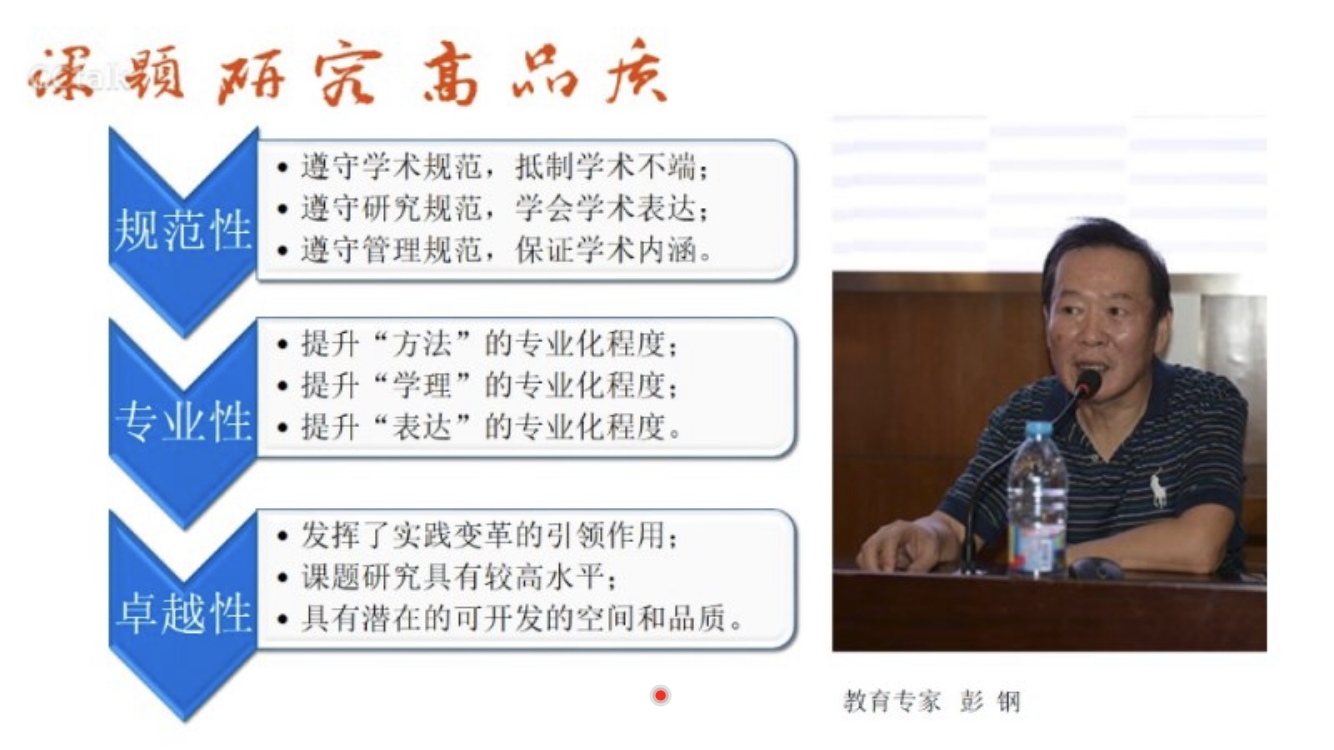 课题研究高品质

规范性
• 遵守学术规范，抵制学术不端；
• 遵守研究规范，学会学术表达；
• 遵守管理规范，保证学术内涵。

专业性
• 提升“方法”的专业化程度；
• 提升“学理”的专业化程度；
• 提升“表达”的专业化程度。

卓越性
• 发挥了实践变革的引领作用；
• 课题研究具有较高水平；
• 具有潜在的可开发的空间和品质。

教育专家 彭 钢